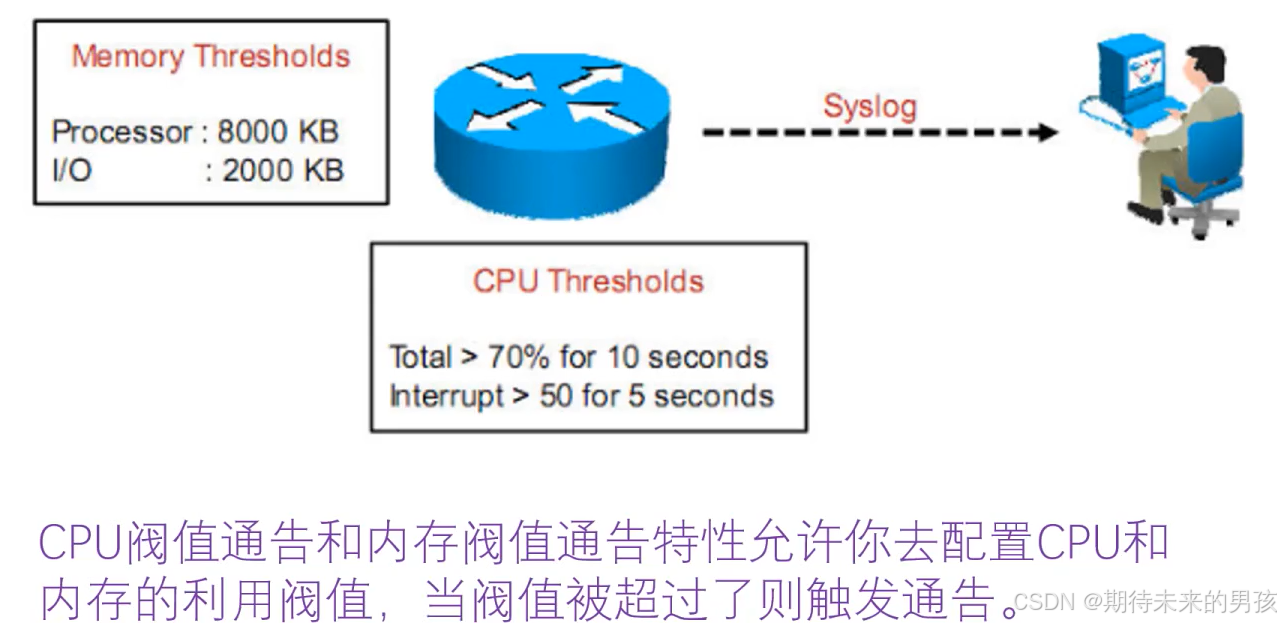 Memory Thresholds

Processor : 8000 KB
I/O : 2000 KB

Syslog

CPU Thresholds

Total > 70% for 10 seconds
Interrupt > 50 for 5 seconds

CPU阀值通告和内存阀值通告特性允许你去配置CPU和内存的利用阀值，当阀值被超过了则触发通告。

CSDN @期待未来的男孩